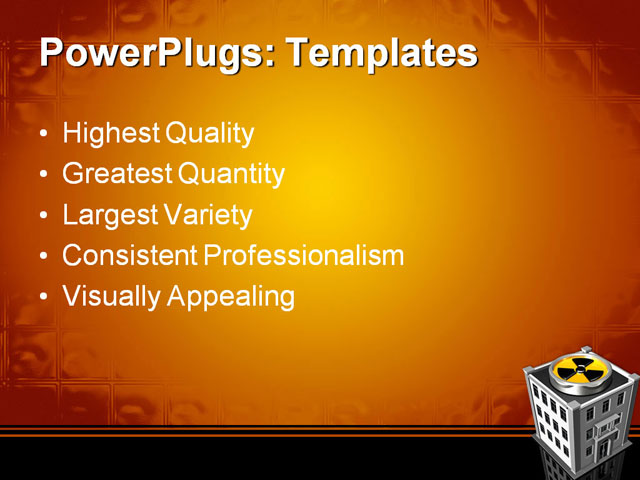 PowerPlugs: Templates

• Highest Quality
• Greatest Quantity
• Largest Variety
• Consistent Professionalism
• Visually Appealing